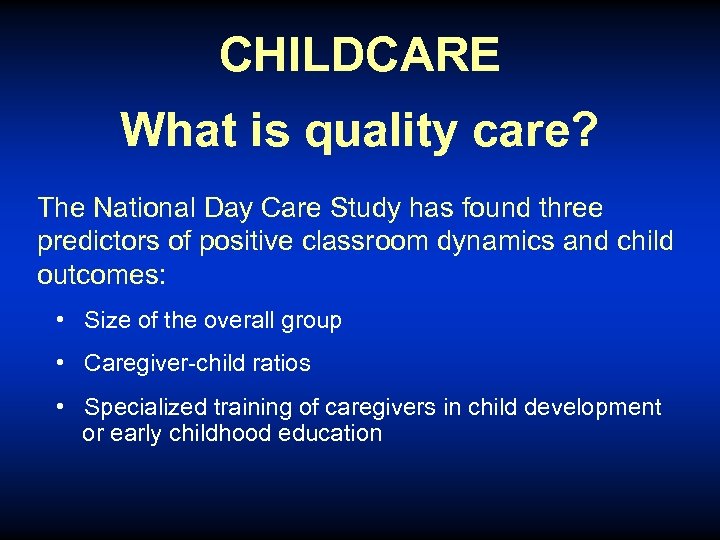 CHILDCARE

What is quality care?

The National Day Care Study has found three predictors of positive classroom dynamics and child outcomes:

• Size of the overall group

• Caregiver-child ratios

• Specialized training of caregivers in child development or early childhood education